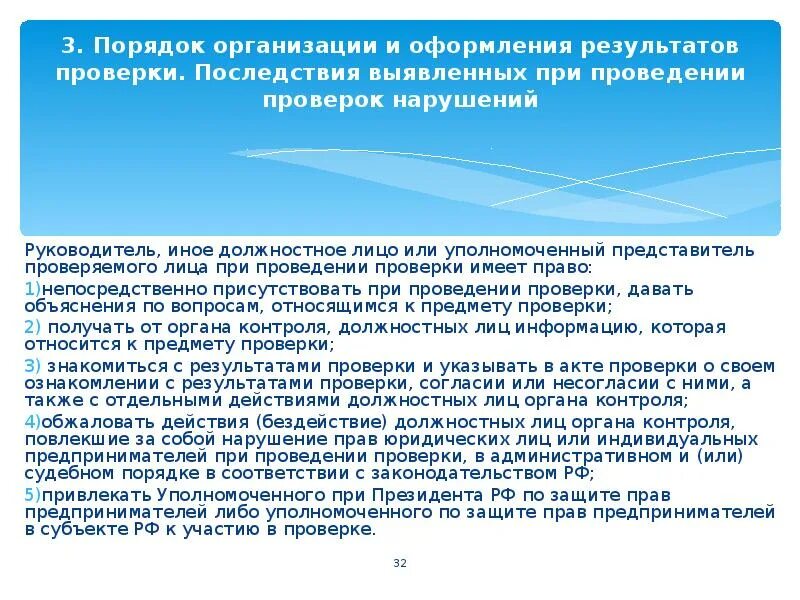 3. Порядок организации и оформления результатов проверки. Последствия выявленных при проведении проверок нарушений

Руководитель, иное должностное лицо или уполномоченный представитель проверяемого лица при проведении проверки имеет право:

1)непосредственно присутствовать при проведении проверки, давать объяснения по вопросам, относящимся к предмету проверки;

2) получать от органа контроля, должностных лиц информацию, которая относится к предмету проверки;

3) знакомиться с результатами проверки и указывать в акте проверки о своем ознакомлении с результатами проверки, согласии или несогласии с ними, а также с отдельными действиями должностных лиц органа контроля;

4)обжаловать действия (бездействие) должностных лиц органа контроля, повлекшие за собой нарушение прав юридических лиц или индивидуальных предпринимателей при проведении проверки, в административном и (или) судебном порядке в соответствии с законодательством РФ;

5)привлекать Уполномоченного при Президента РФ по защите прав предпринимателей либо уполномоченного по защите прав предпринимателей в субъекте РФ к участию в проверке.

32